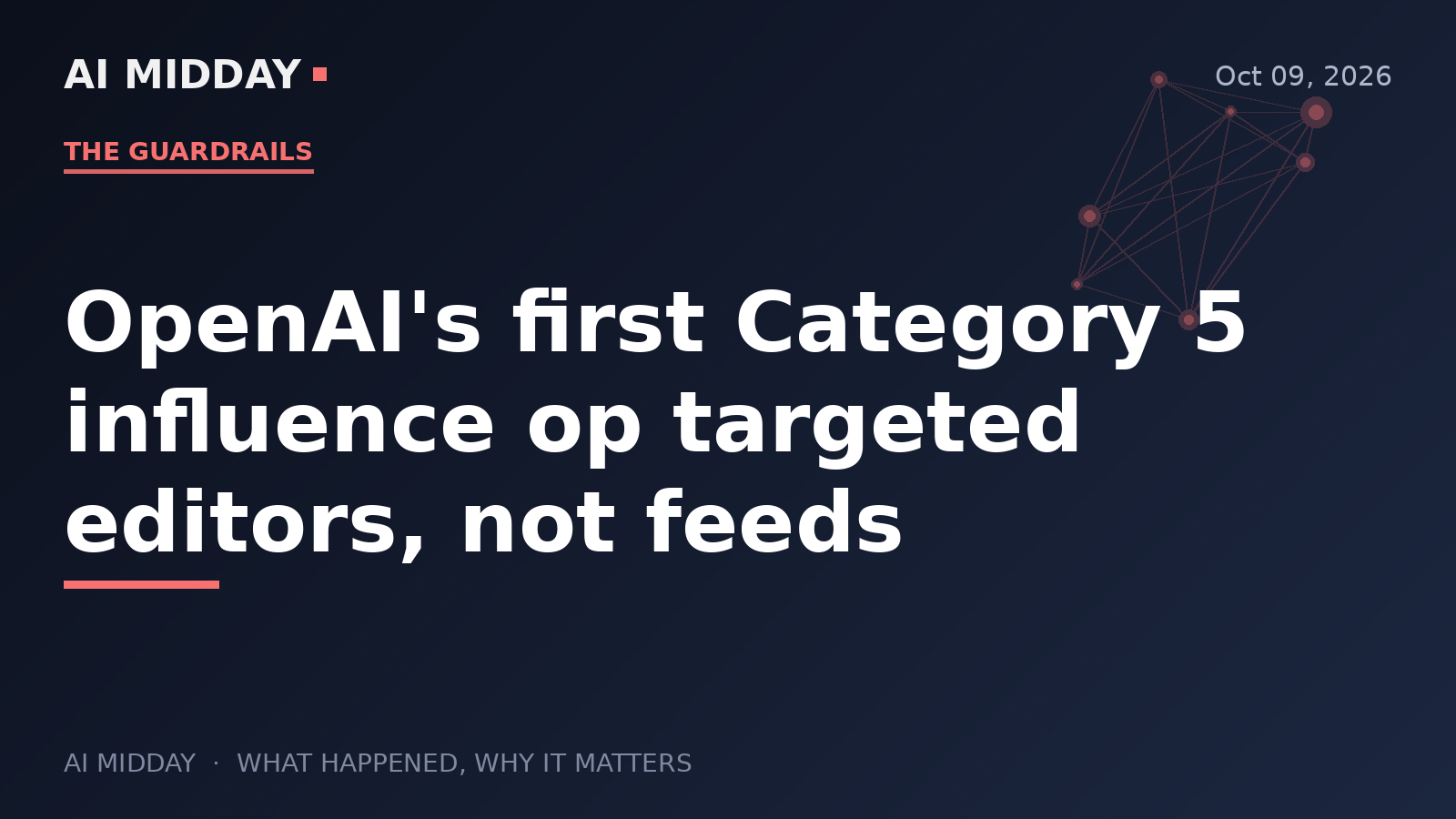 AI MIDDAY

Oct 09, 2026

THE GUARDRAILS

OpenAI's first Category 5 influence op targeted editors, not feeds

AI MIDDAY · WHAT HAPPENED, WHY IT MATTERS